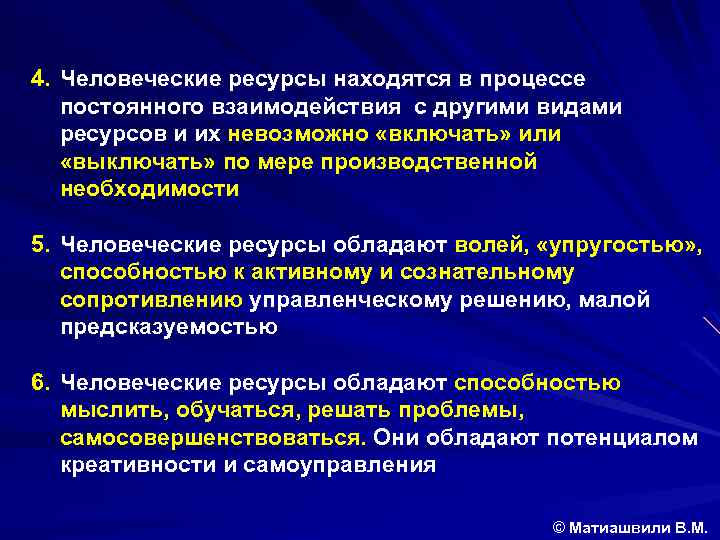 4. Человеческие ресурсы находятся в процессе постоянного взаимодействия с другими видами ресурсов и их невозможно «включать» или «выключать» по мере производственной необходимости

5. Человеческие ресурсы обладают волей, «упругостью», способностью к активному и сознательному сопротивлению управленческому решению, малой предсказуемостью

6. Человеческие ресурсы обладают способностью мыслить, обучаться, решать проблемы, самосовершенствоваться. Они обладают потенциалом креативности и самоуправления

© Матиашвили В.М.